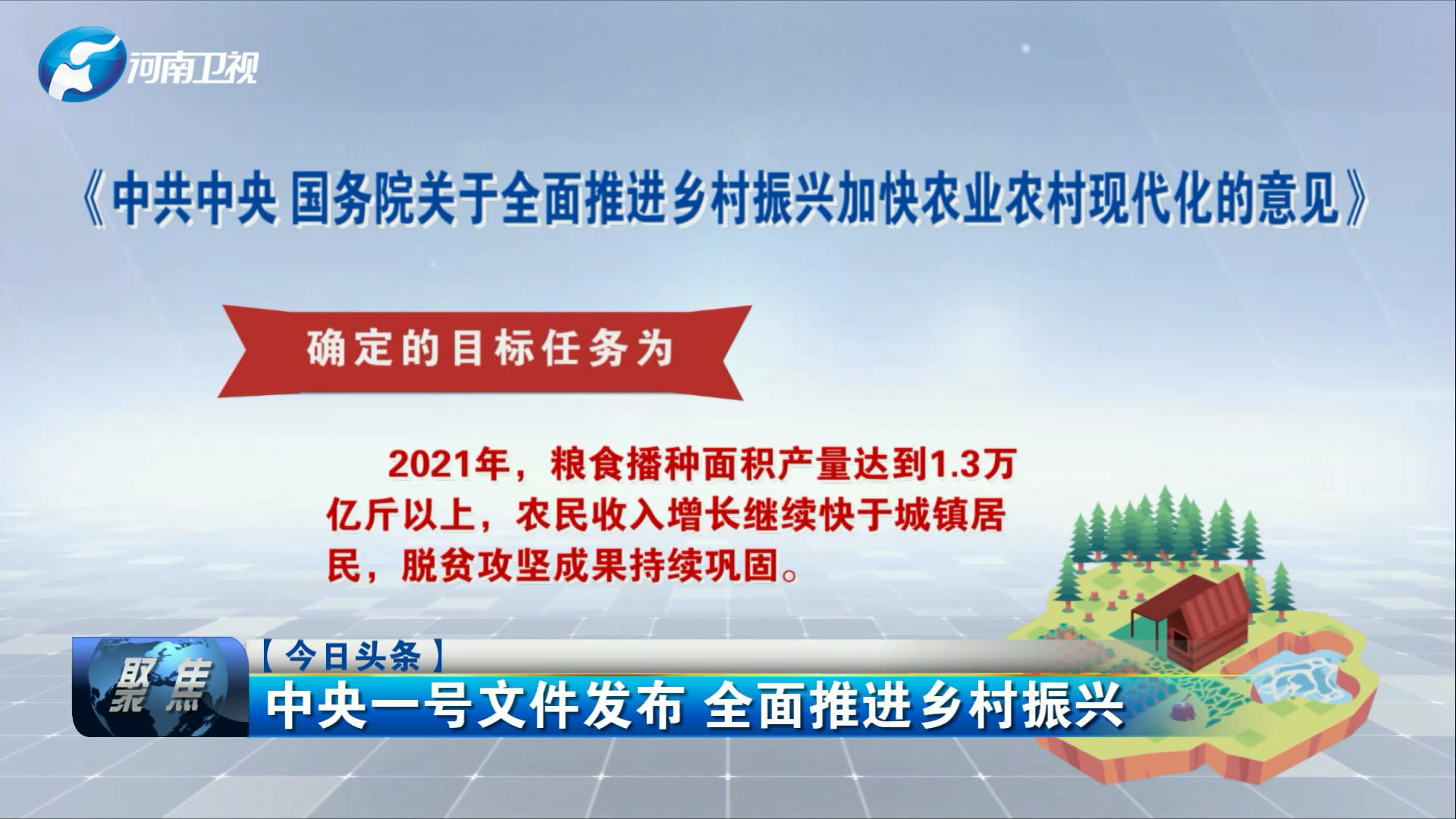 河南卫视

《中共中央 国务院关于全面推进乡村振兴加快农业农村现代化的意见》

确定的目标任务为

2021年，粮食播种面积产量达到1.3万亿斤以上，农民收入增长继续快于城镇居民，脱贫攻坚成果持续巩固。

聚焦

【今日头条】

中央一号文件发布 全面推进乡村振兴